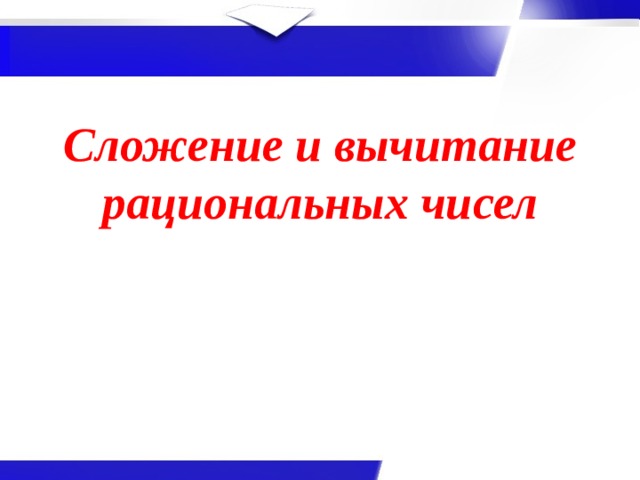 Сложение и вычитание рациональных чисел